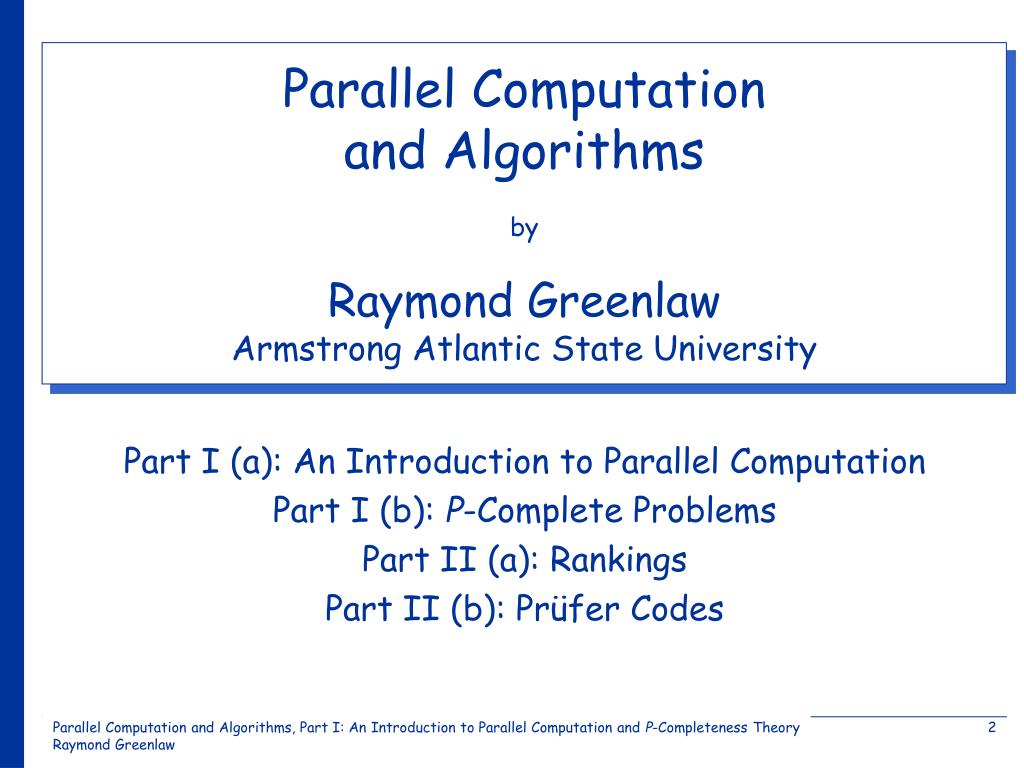 Parallel Computation and Algorithms

by

Raymond Greenlaw
Armstrong Atlantic State University

Part I (a): An Introduction to Parallel Computation
Part I (b): P-Complete Problems
Part II (a): Rankings
Part II (b): Prüfer Codes

Parallel Computation and Algorithms, Part I: An Introduction to Parallel Computation and P-Completeness Theory
Raymond Greenlaw

2